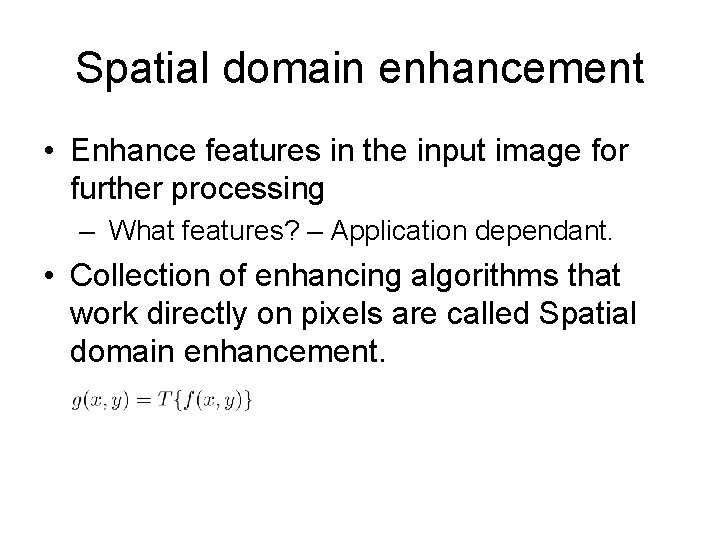 Spatial domain enhancement

• Enhance features in the input image for further processing

– What features? – Application dependant.

• Collection of enhancing algorithms that work directly on pixels are called Spatial domain enhancement.

$g(x, y) = T\{f(x, y)\}$